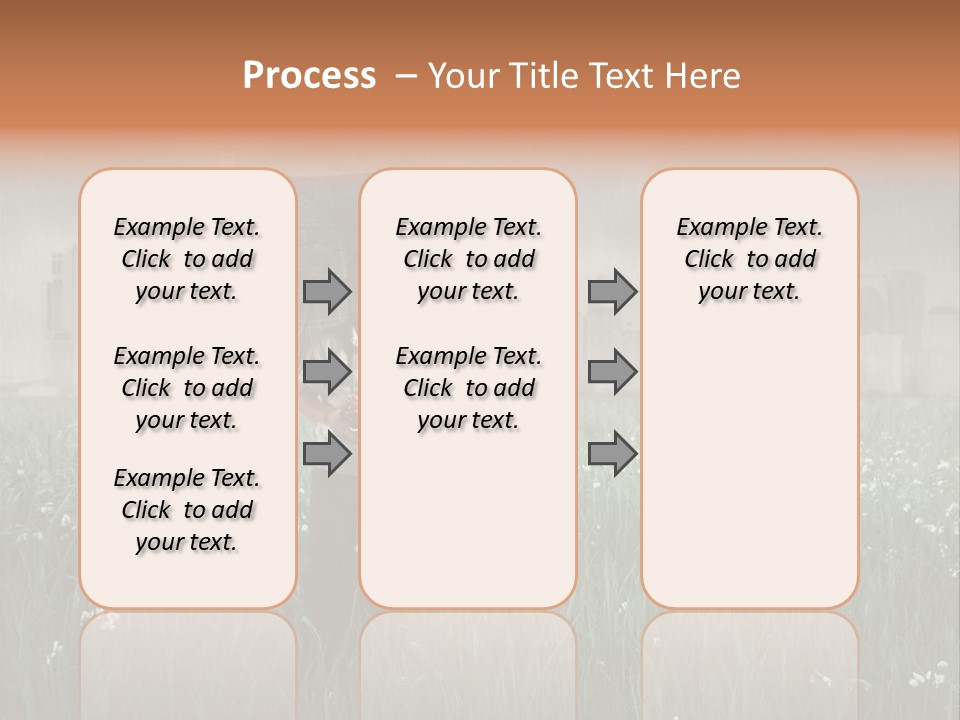 Process – Your Title Text Here

Example Text. Click to add your text.

Example Text. Click to add your text.

Example Text. Click to add your text.

Example Text. Click to add your text.

Example Text. Click to add your text.

Example Text. Click to add your text.